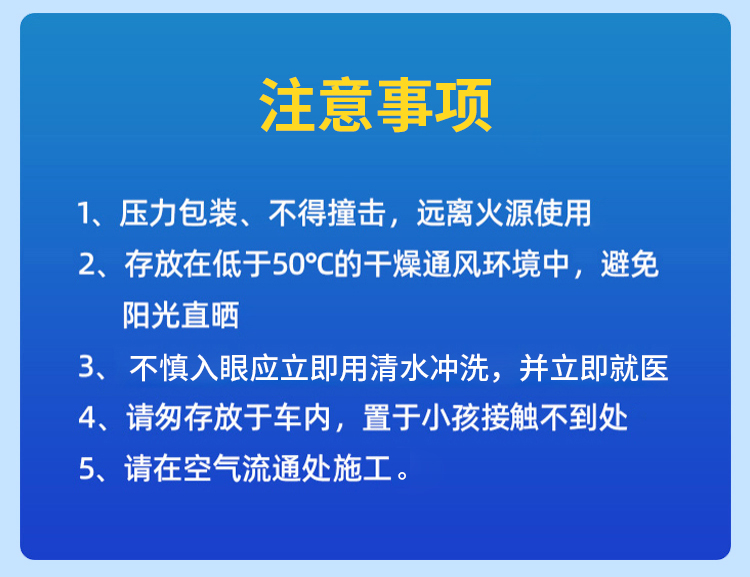 注意事项

1、压力包装、不得撞击，远离火源使用

2、存放在低于50℃的干燥通风环境中，避免阳光直晒

3、 不慎入眼应立即用清水冲洗，并立即就医

4、请勿存放于车内，置于小孩接触不到处

5、请在空气流通处施工。